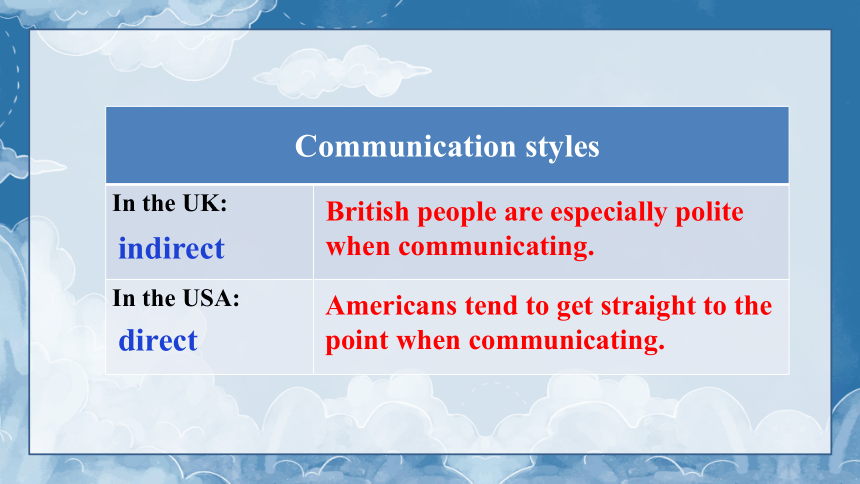 | Communication styles | |
|---|---|
| In the UK: indirect | British people are especially polite when communicating. |
| In the USA: direct | Americans tend to get straight to the point when communicating. |